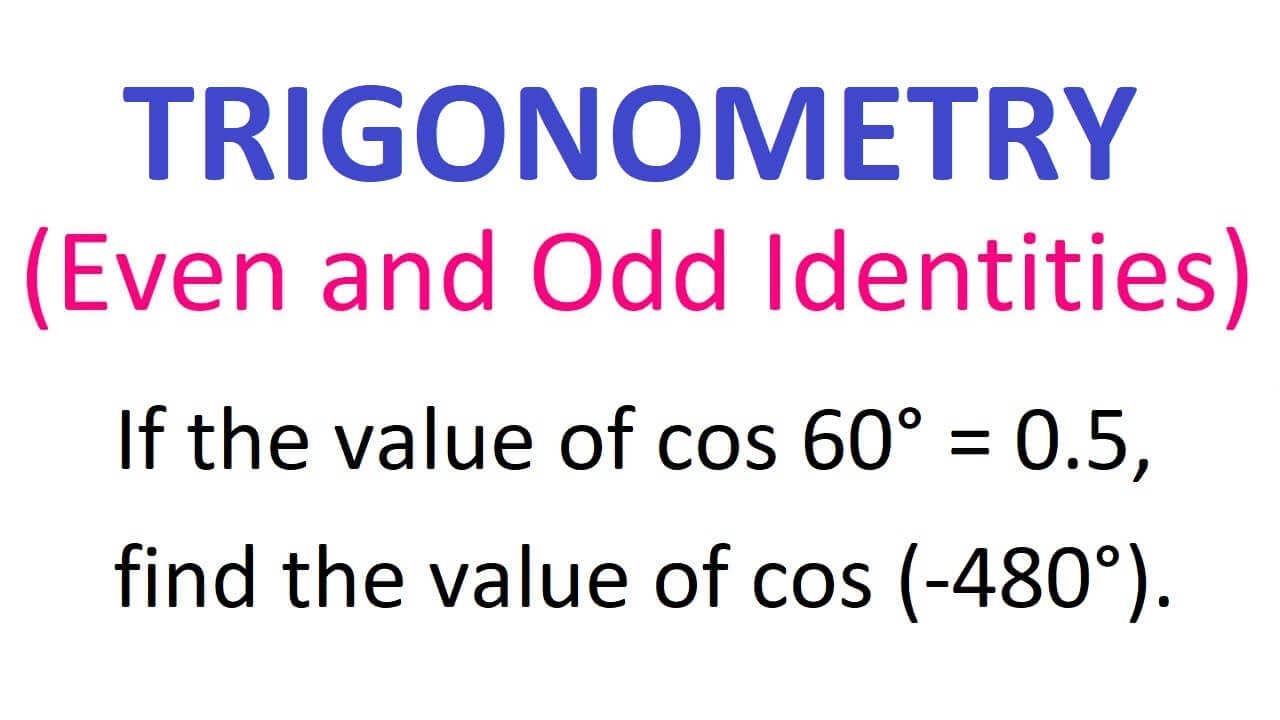 TRIGONOMETRY

(Even and Odd Identities)

If the value of $\cos 60° = 0.5$, find the value of $\cos (-480°)$.